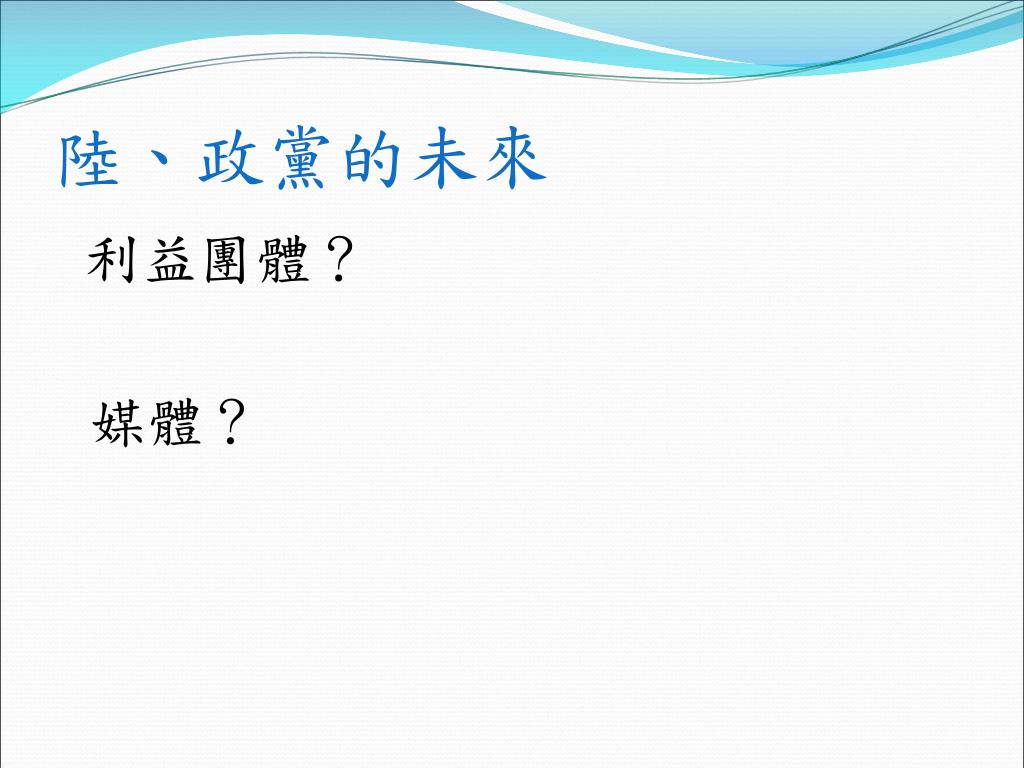 陸、政黨的未來

利益團體？

媒體？